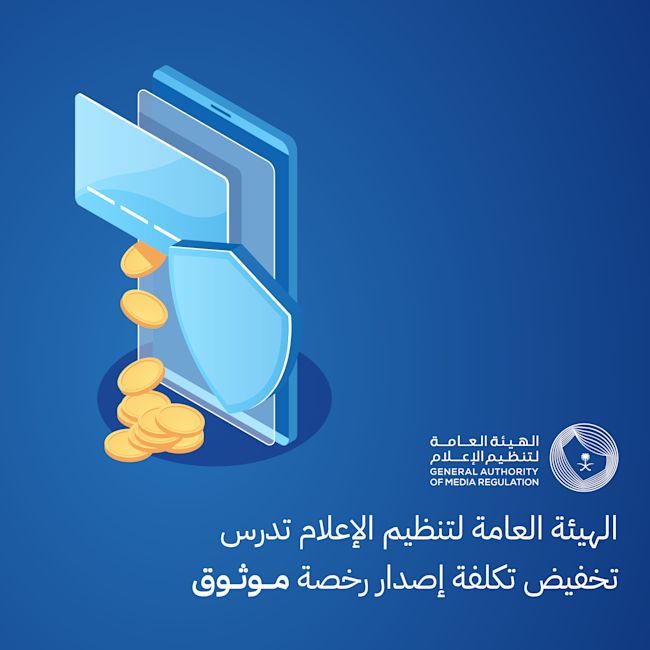 الهيئة العامة
لتنظيم الإعلام
GENERAL AUTHORITY
OF MEDIA REGULATION

الهيئة العامة لتنظيم الإعلام تدرس
تخفيض تكلفة إصدار رخصة موثوق